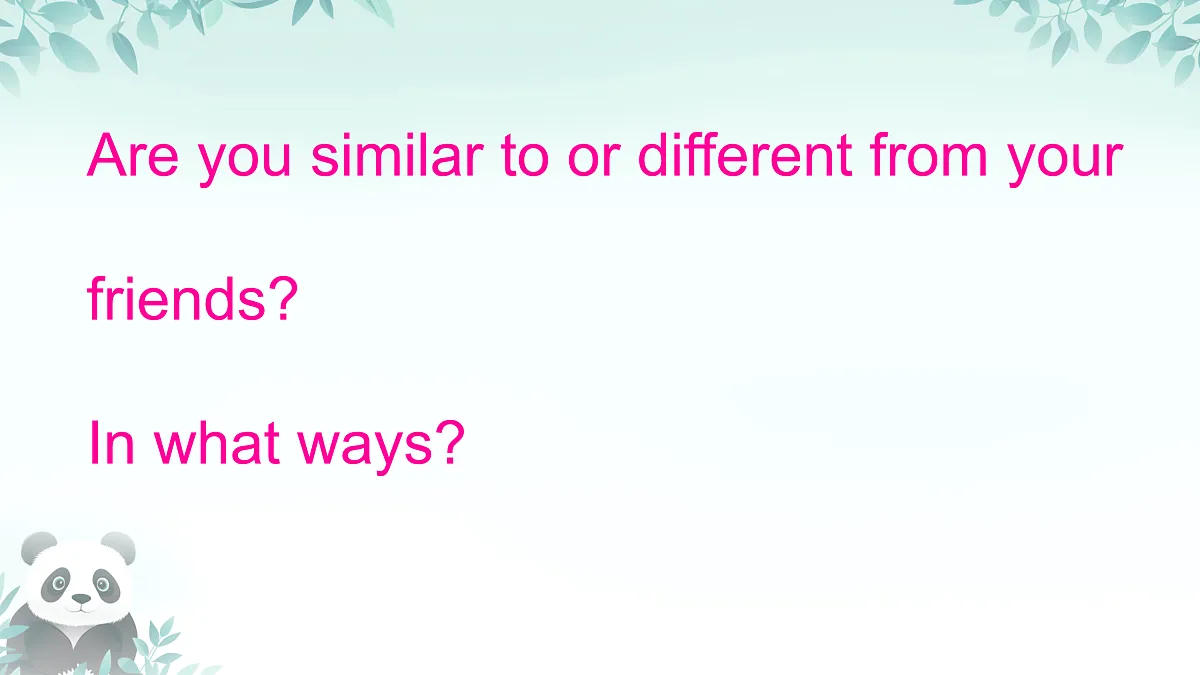 Are you similar to or different from your friends?

In what ways?